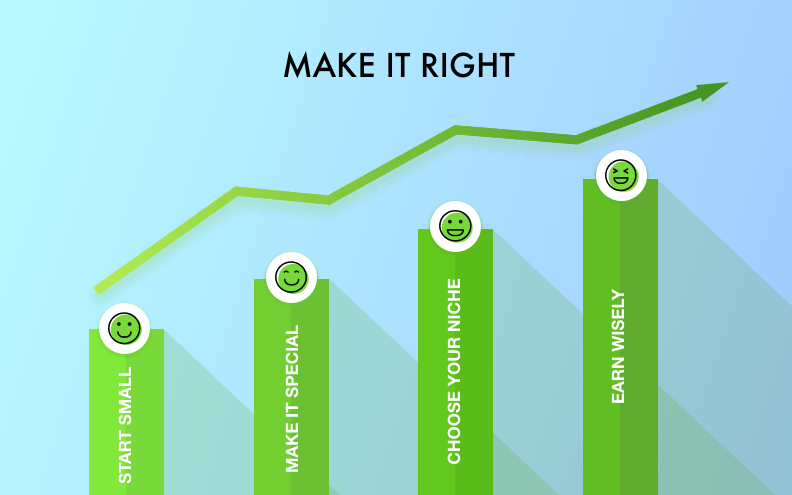 MAKE IT RIGHT

START SMALL

MAKE IT SPECIAL

CHOOSE YOUR NICHE

EARN WISELY